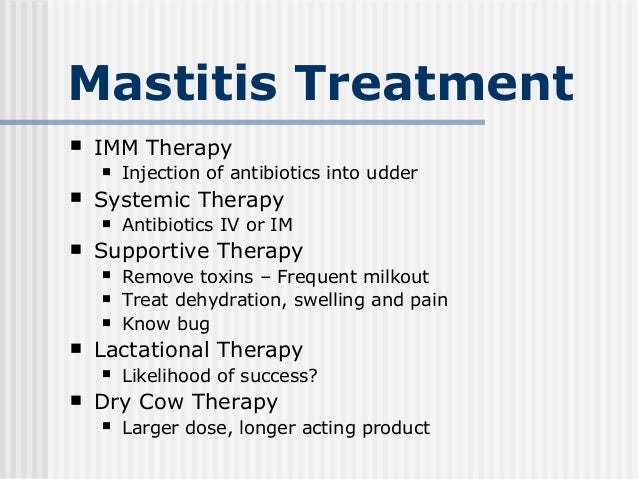 Mastitis Treatment

- IMM Therapy
  - Injection of antibiotics into udder
- Systemic Therapy
  - Antibiotics IV or IM
- Supportive Therapy
  - Remove toxins – Frequent milkout
  - Treat dehydration, swelling and pain
  - Know bug
- Lactational Therapy
  - Likelihood of success?
- Dry Cow Therapy
  - Larger dose, longer acting product